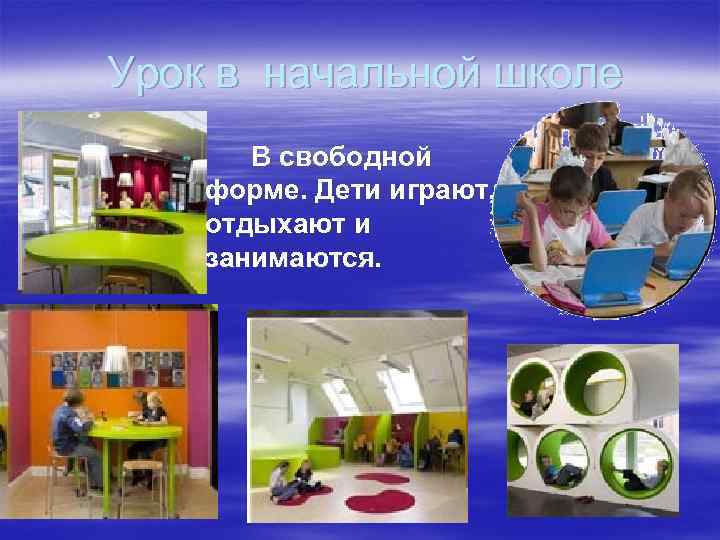 Урок в начальной школе

В свободной форме. Дети играют, отдыхают и занимаются.